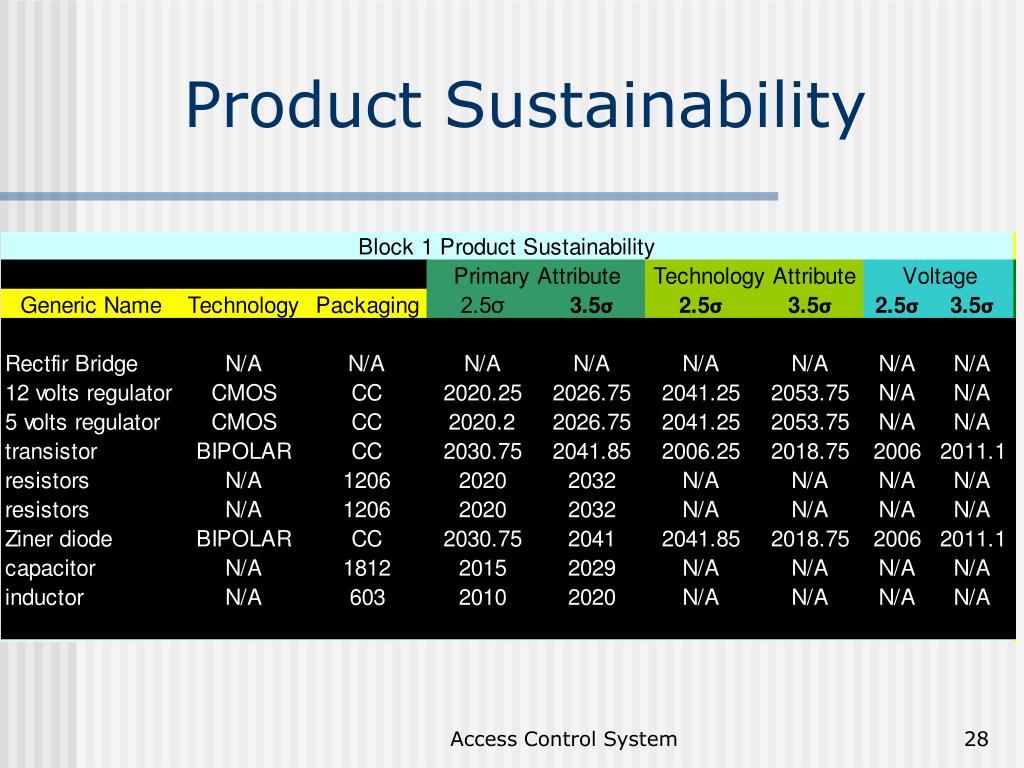 Product Sustainability

Block 1 Product Sustainability

| | | | Primary Attribute | | Technology Attribute | | Voltage | |
|---|---|---|---|---|---|---|---|---|
| Generic Name | Technology | Packaging | 2.5σ | 3.5σ | 2.5σ | 3.5σ | 2.5σ | 3.5σ |
| Rectfir Bridge | N/A | N/A | N/A | N/A | N/A | N/A | N/A | N/A |
| 12 volts regulator | CMOS | CC | 2020.25 | 2026.75 | 2041.25 | 2053.75 | N/A | N/A |
| 5 volts regulator | CMOS | CC | 2020.2 | 2026.75 | 2041.25 | 2053.75 | N/A | N/A |
| transistor | BIPOLAR | CC | 2030.75 | 2041.85 | 2006.25 | 2018.75 | 2006 | 2011.1 |
| resistors | N/A | 1206 | 2020 | 2032 | N/A | N/A | N/A | N/A |
| resistors | N/A | 1206 | 2020 | 2032 | N/A | N/A | N/A | N/A |
| Ziner diode | BIPOLAR | CC | 2030.75 | 2041 | 2041.85 | 2018.75 | 2006 | 2011.1 |
| capacitor | N/A | 1812 | 2015 | 2029 | N/A | N/A | N/A | N/A |
| inductor | N/A | 603 | 2010 | 2020 | N/A | N/A | N/A | N/A |

Access Control System

28